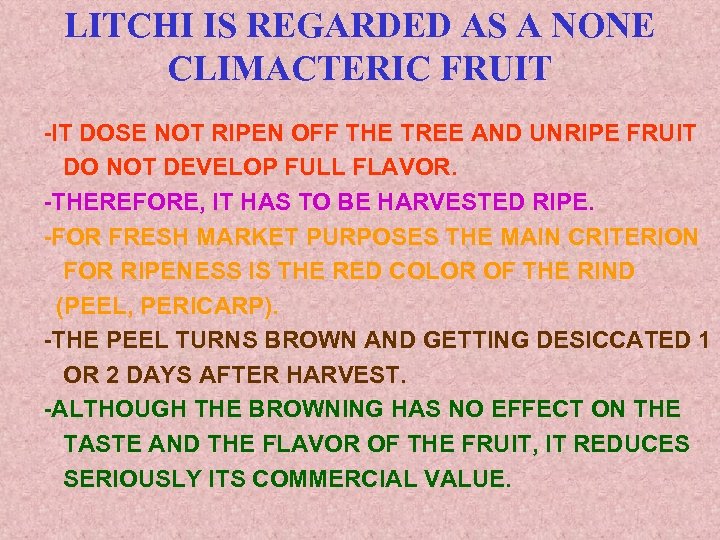 LITCHI IS REGARDED AS A NONE CLIMACTERIC FRUIT

-IT DOSE NOT RIPEN OFF THE TREE AND UNRIPE FRUIT DO NOT DEVELOP FULL FLAVOR.

-THEREFORE, IT HAS TO BE HARVESTED RIPE.

-FOR FRESH MARKET PURPOSES THE MAIN CRITERION FOR RIPENESS IS THE RED COLOR OF THE RIND (PEEL, PERICARP).

-THE PEEL TURNS BROWN AND GETTING DESICCATED 1 OR 2 DAYS AFTER HARVEST.

-ALTHOUGH THE BROWNING HAS NO EFFECT ON THE TASTE AND THE FLAVOR OF THE FRUIT, IT REDUCES SERIOUSLY ITS COMMERCIAL VALUE.